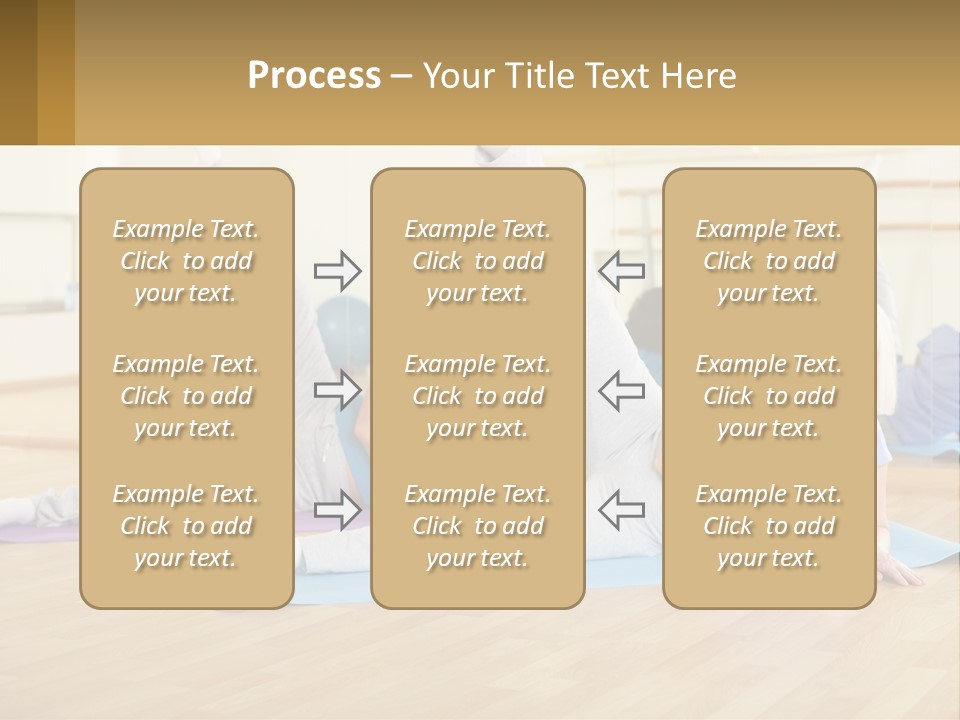 Process – Your Title Text Here

Example Text. Click to add your text.

Example Text. Click to add your text.

Example Text. Click to add your text.

Example Text. Click to add your text.

Example Text. Click to add your text.

Example Text. Click to add your text.

Example Text. Click to add your text.

Example Text. Click to add your text.

Example Text. Click to add your text.